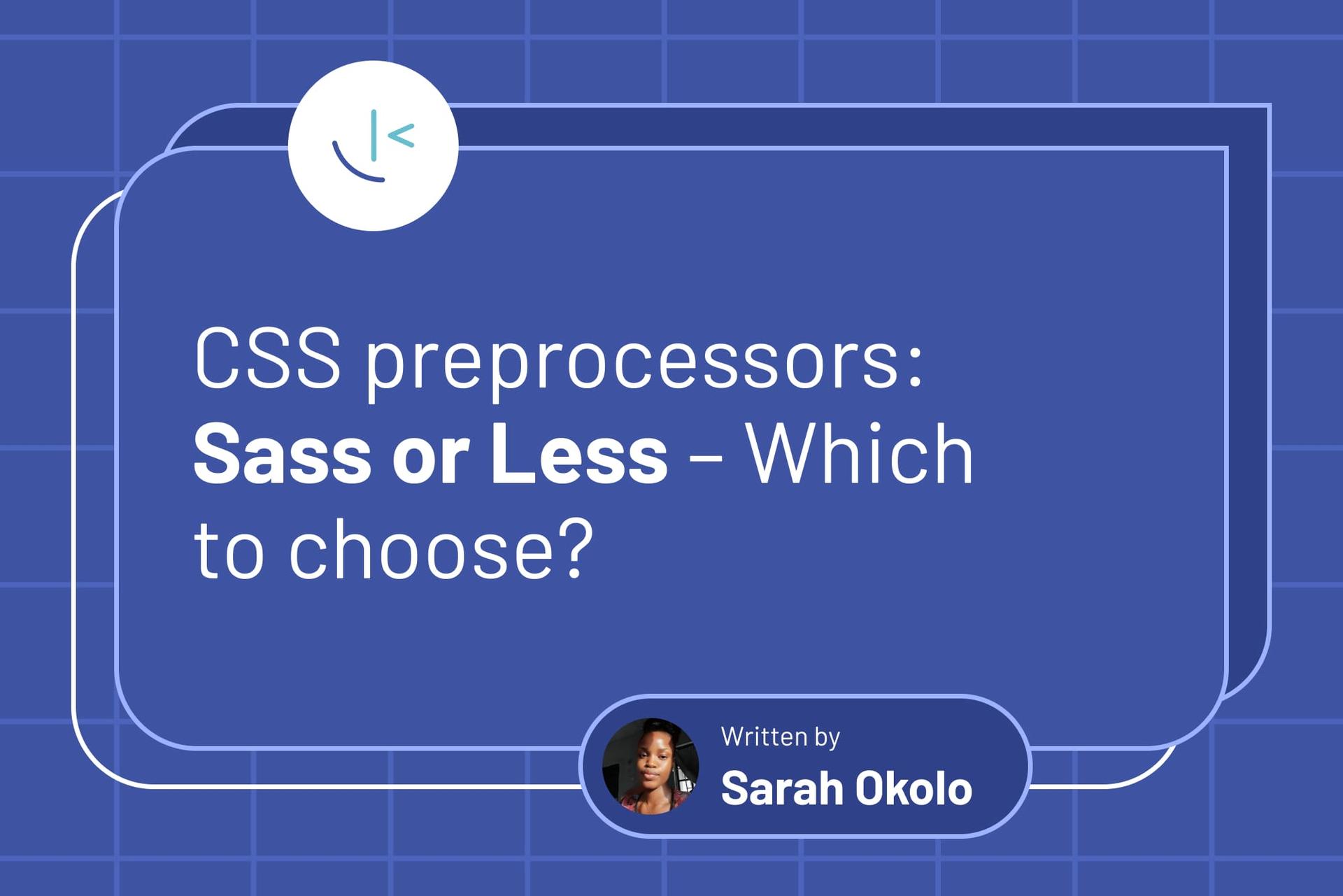 CSS preprocessors: Sass or Less – Which to choose?

Written by
Sarah Okolo